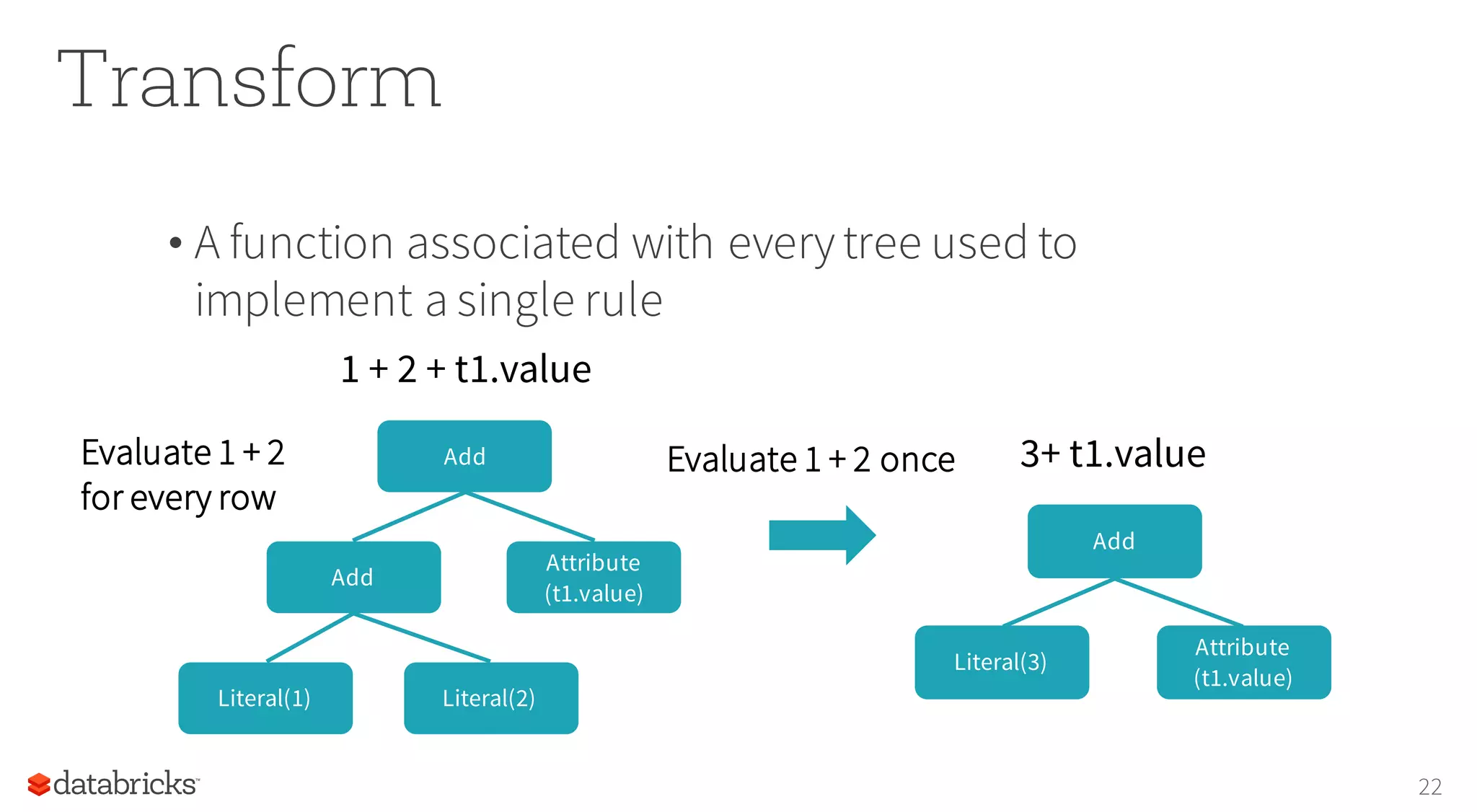 Transform

• A function associated with every tree used to implement a single rule

1 + 2 + t1.value

Evaluate 1 + 2 for every row

Add

Add

Attribute (t1.value)

Literal(1)

Literal(2)

Evaluate 1 + 2 once

3+ t1.value

Add

Literal(3)

Attribute (t1.value)

databricks

22